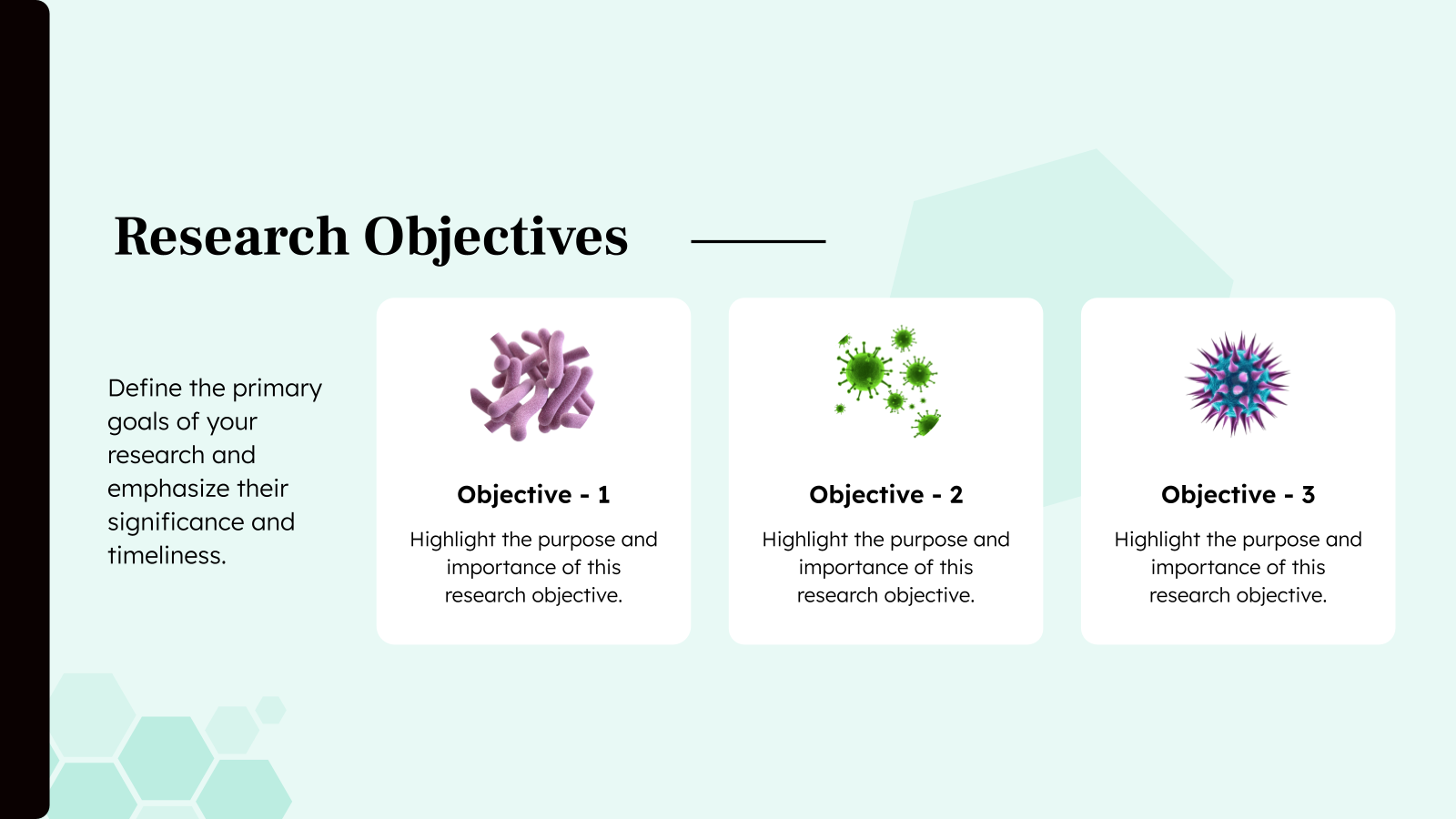 Research Objectives

Define the primary goals of your research and emphasize their significance and timeliness.

Objective - 1

Highlight the purpose and importance of this research objective.

Objective - 2

Highlight the purpose and importance of this research objective.

Objective - 3

Highlight the purpose and importance of this research objective.